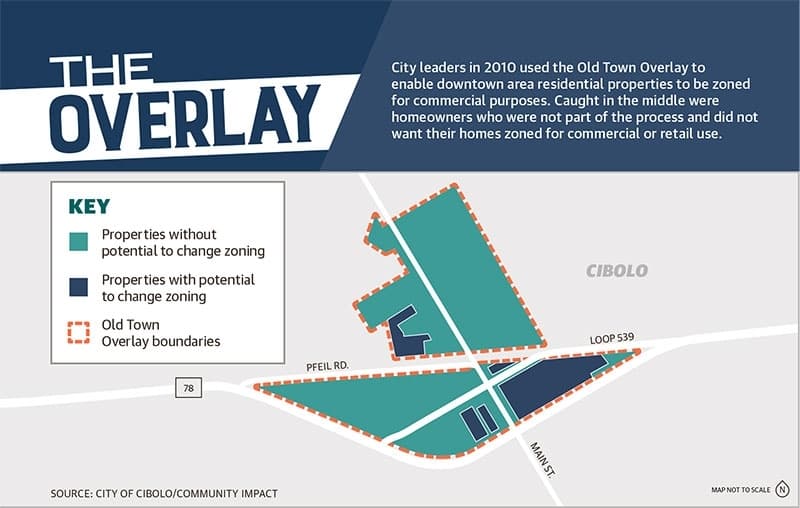 THE OVERLAY

City leaders in 2010 used the Old Town Overlay to enable downtown area residential properties to be zoned for commercial purposes. Caught in the middle were homeowners who were not part of the process and did not want their homes zoned for commercial or retail use.

KEY

Properties without potential to change zoning

Properties with potential to change zoning

Old Town Overlay boundaries

CIBOLO

LOOP 539

PFEIL RD.

78

MAIN ST.

SOURCE: CITY OF CIBOLO/COMMUNITY IMPACT

MAP NOT TO SCALE

N